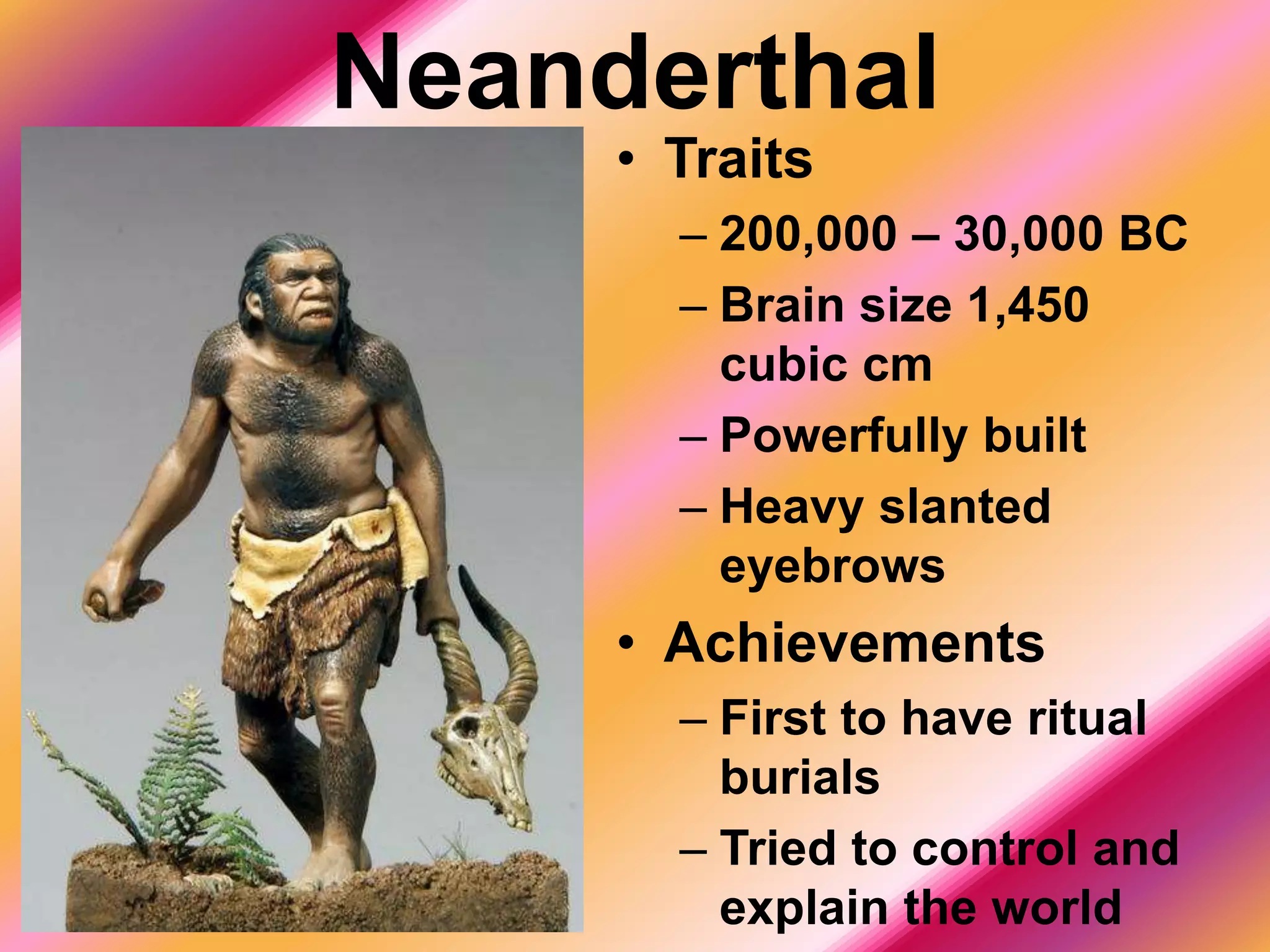 Neanderthal

• Traits
– 200,000 – 30,000 BC
– Brain size 1,450 cubic cm
– Powerfully built
– Heavy slanted eyebrows
• Achievements
– First to have ritual burials
– Tried to control and explain the world